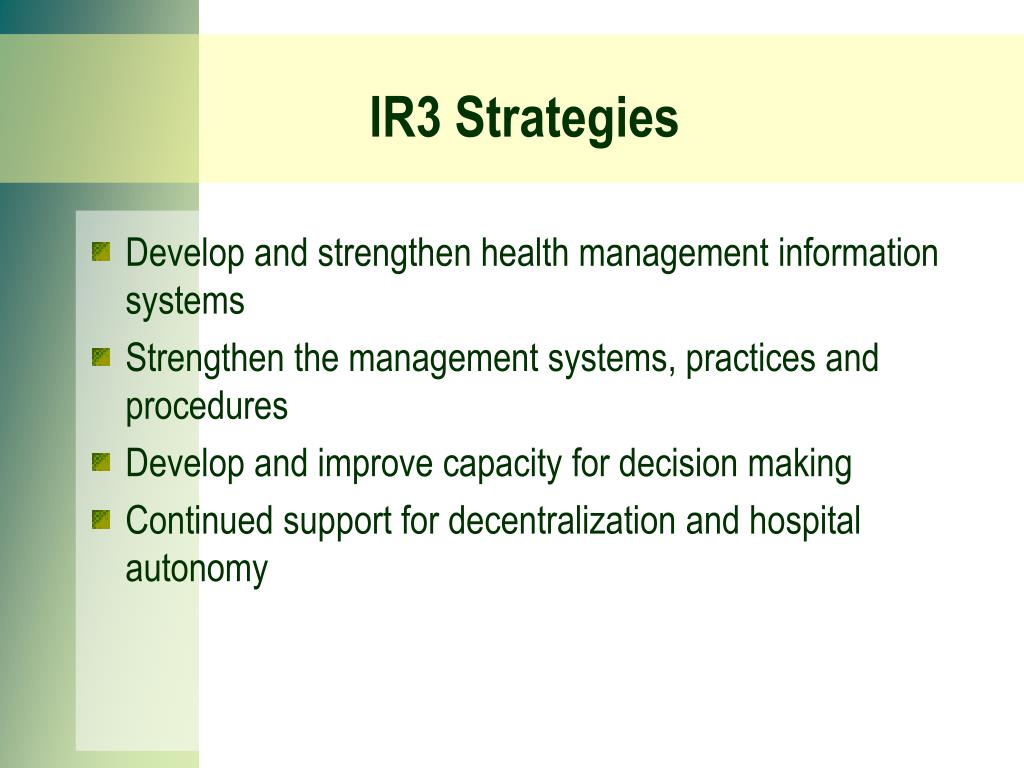 IR3 Strategies

Develop and strengthen health management information systems
Strengthen the management systems, practices and procedures
Develop and improve capacity for decision making
Continued support for decentralization and hospital autonomy